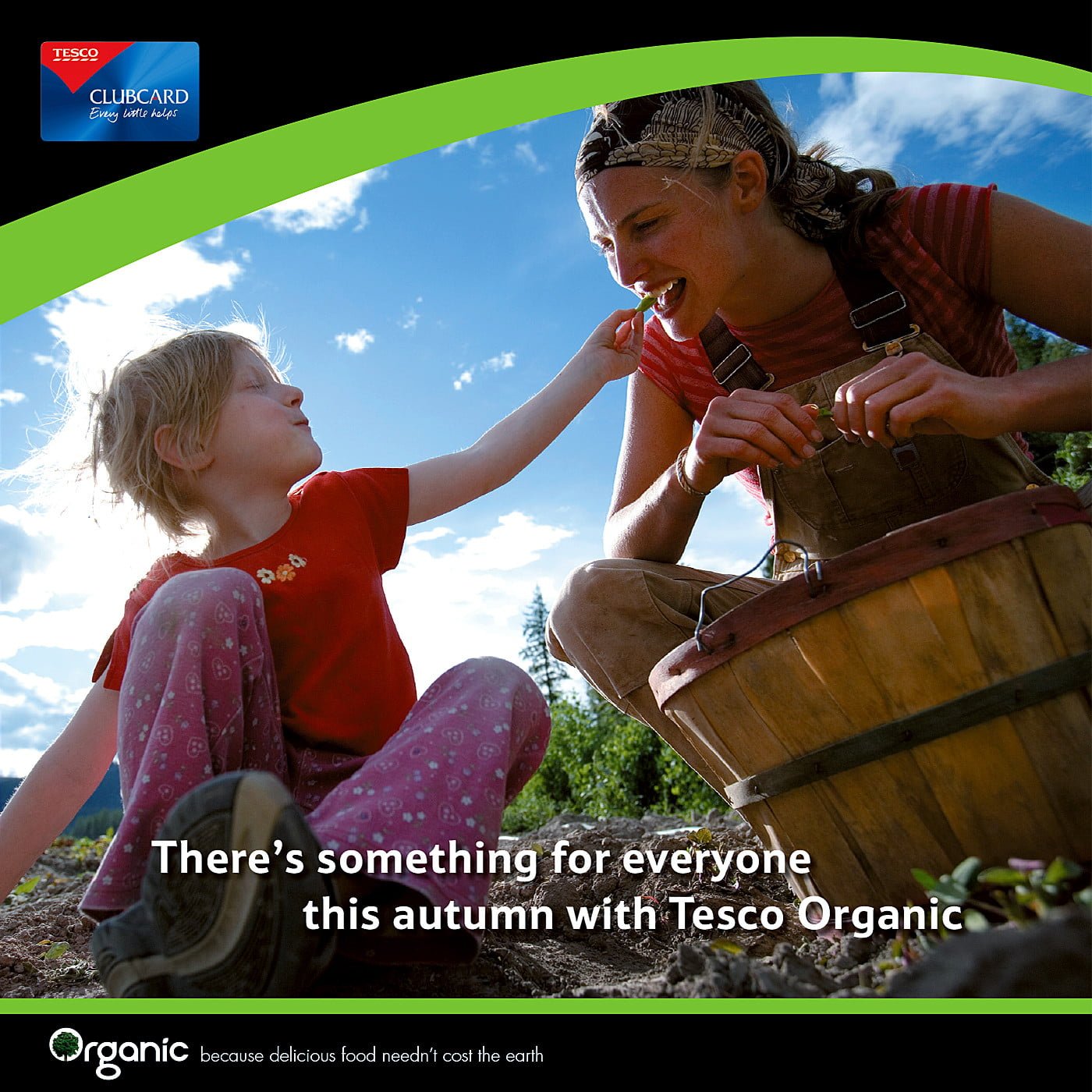 TESCO
CLUBCARD
Every little helps

There's something for everyone this autumn with Tesco Organic

Organic because delicious food needn't cost the earth